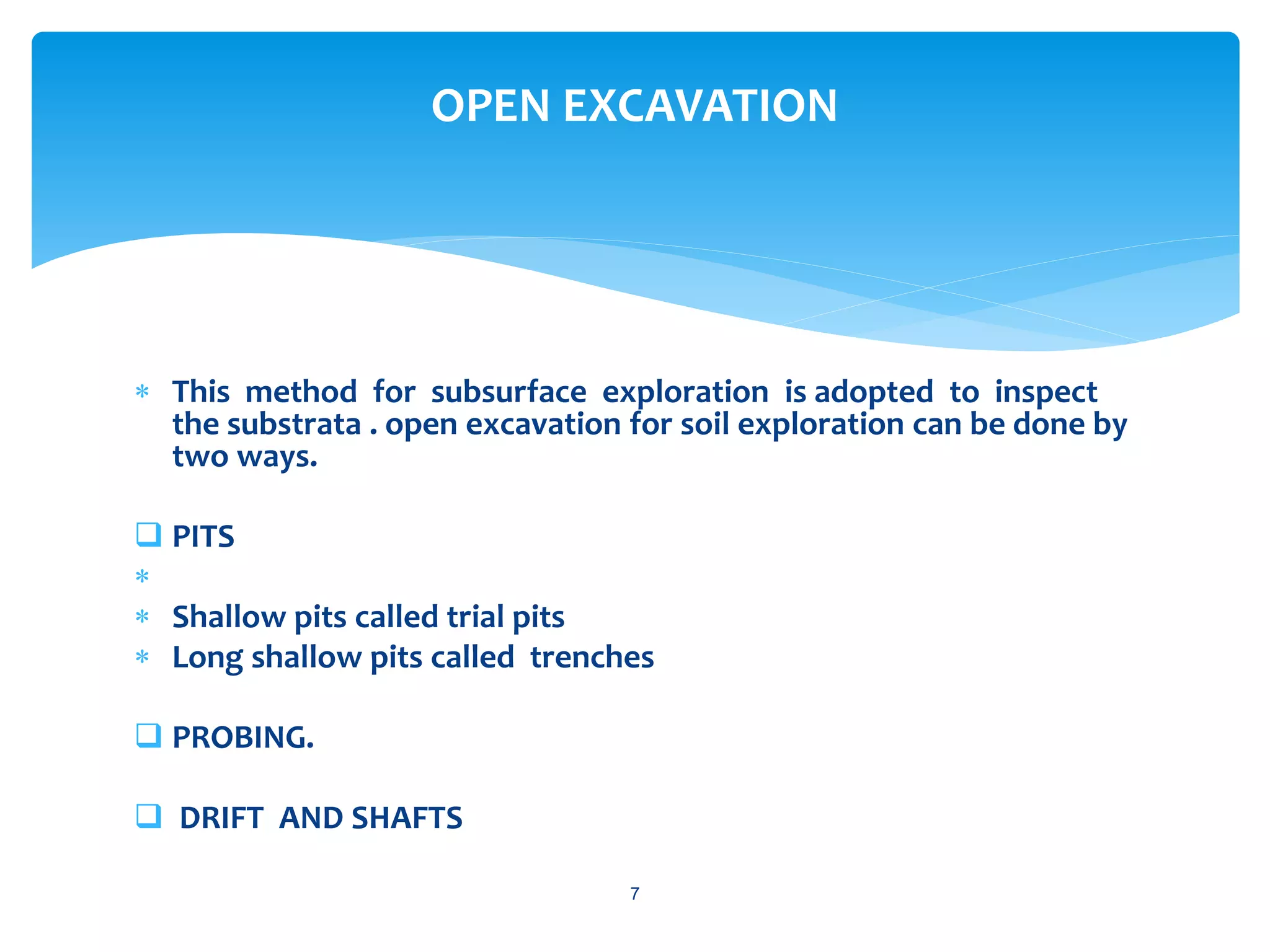 OPEN EXCAVATION

* This method for subsurface exploration is adopted to inspect the substrata . open excavation for soil exploration can be done by two ways.

❑ PITS

*

* Shallow pits called trial pits
* Long shallow pits called trenches

❑ PROBING.

❑ DRIFT AND SHAFTS

7